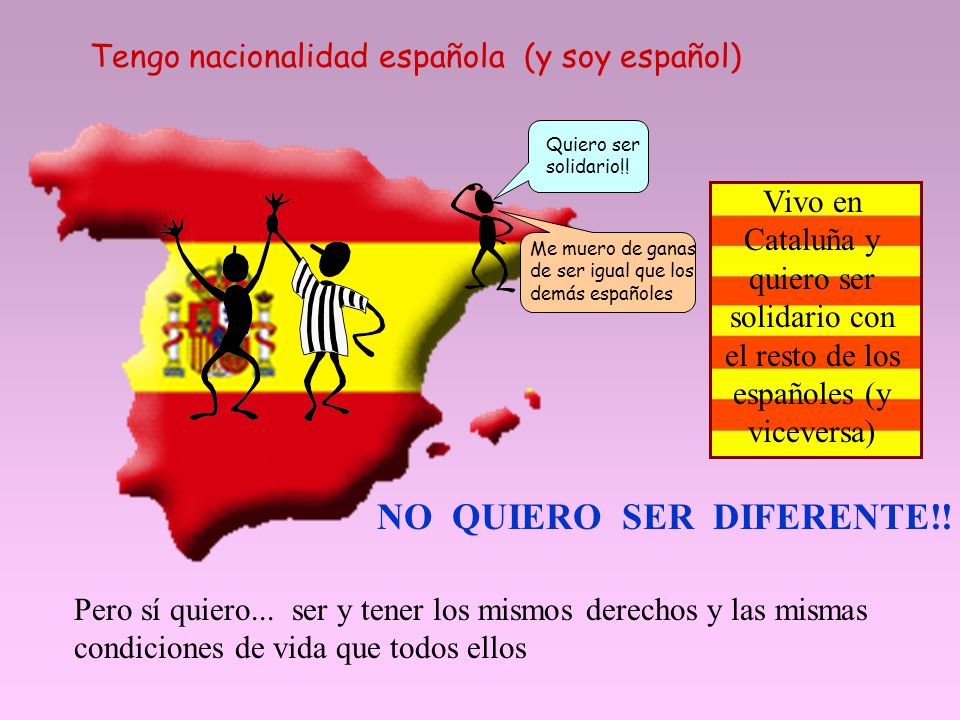 Tengo nacionalidad española (y soy español)

Quiero ser solidario!!

Me muero de ganas de ser igual que los demás españoles

Vivo en Cataluña y quiero ser solidario con el resto de los españoles (y viceversa)

NO QUIERO SER DIFERENTE!!

Pero sí quiero... ser y tener los mismos derechos y las mismas condiciones de vida que todos ellos